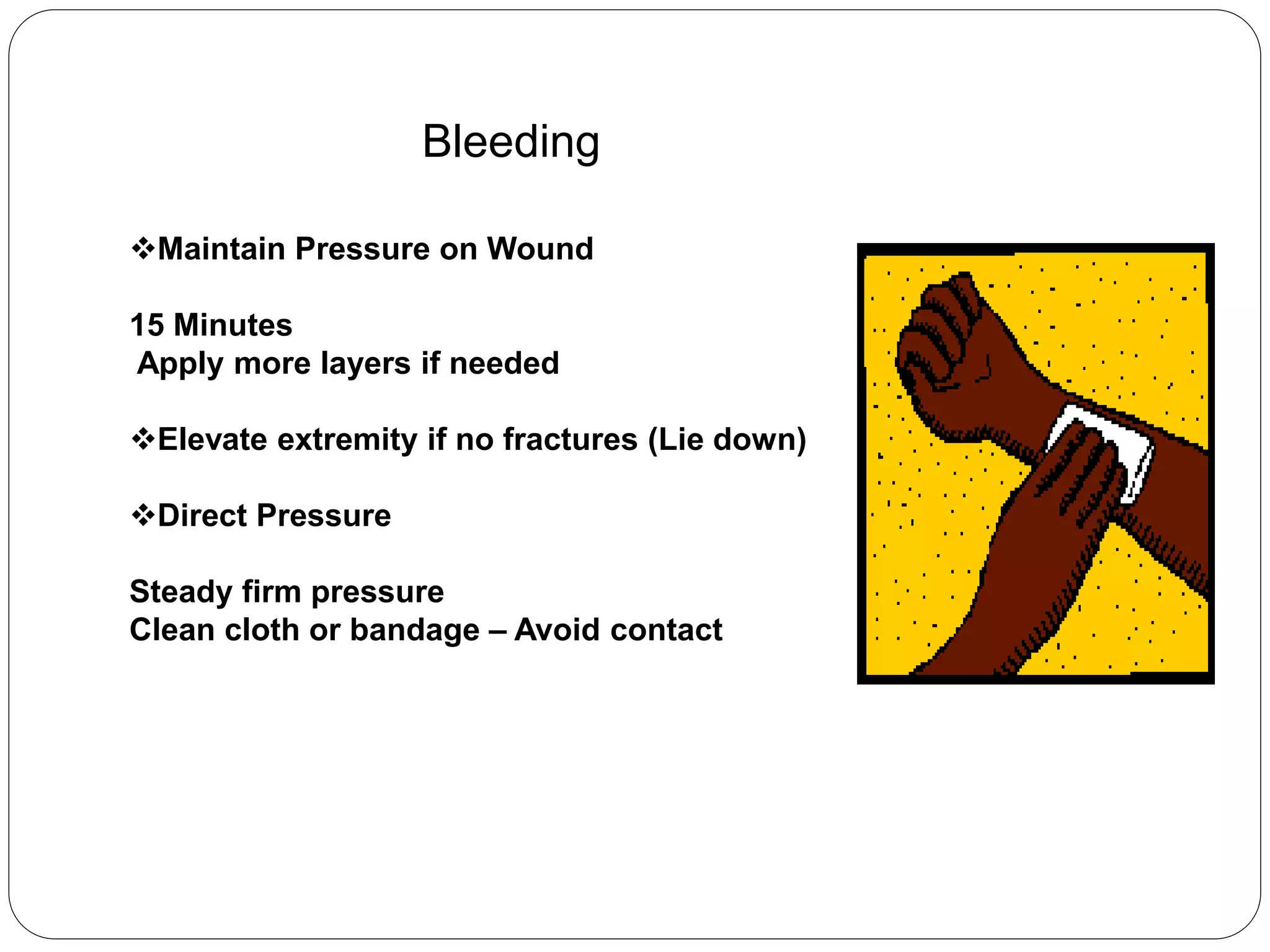 Bleeding

❖Maintain Pressure on Wound

15 Minutes
Apply more layers if needed

❖Elevate extremity if no fractures (Lie down)

❖Direct Pressure

Steady firm pressure
Clean cloth or bandage – Avoid contact